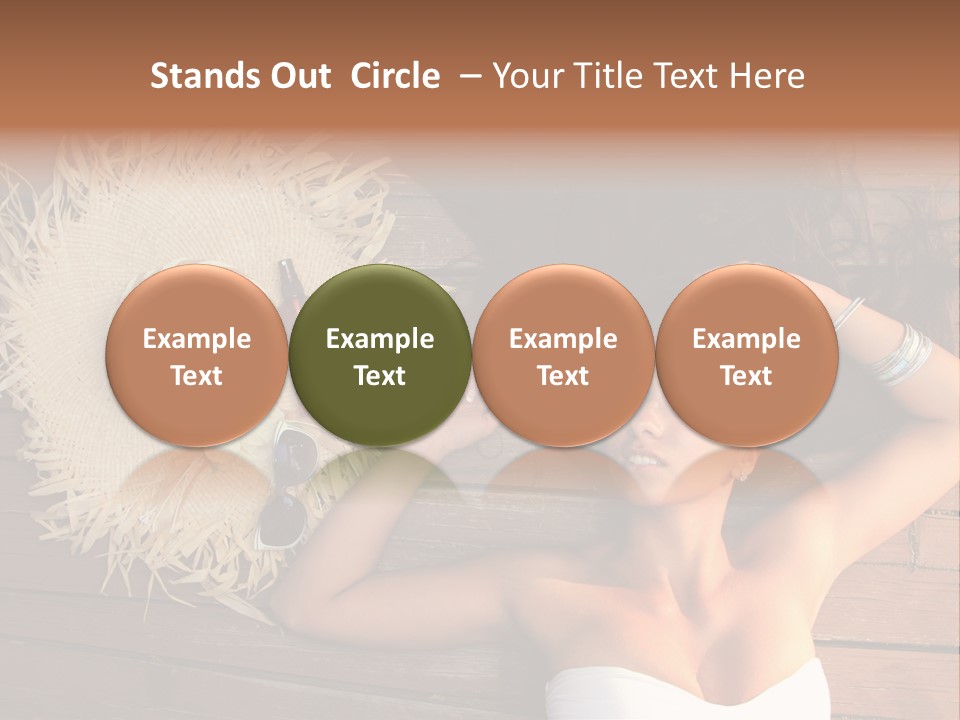 Stands Out Circle – Your Title Text Here

Example Text

Example Text

Example Text

Example Text